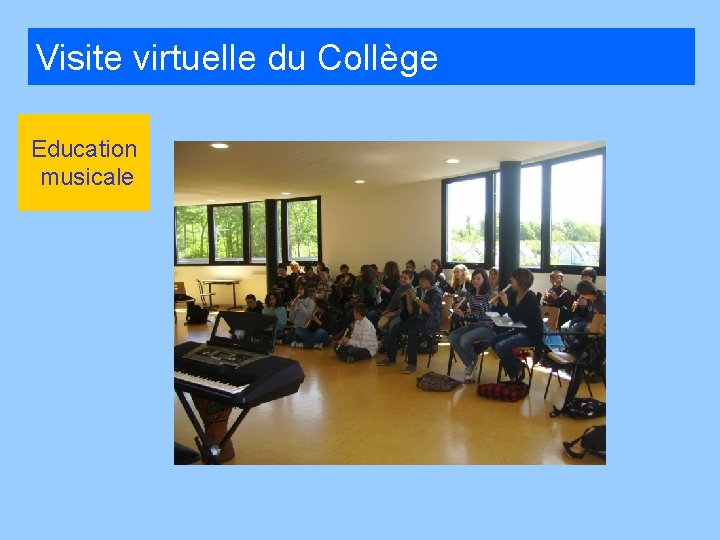 Visite virtuelle du Collège

Education musicale